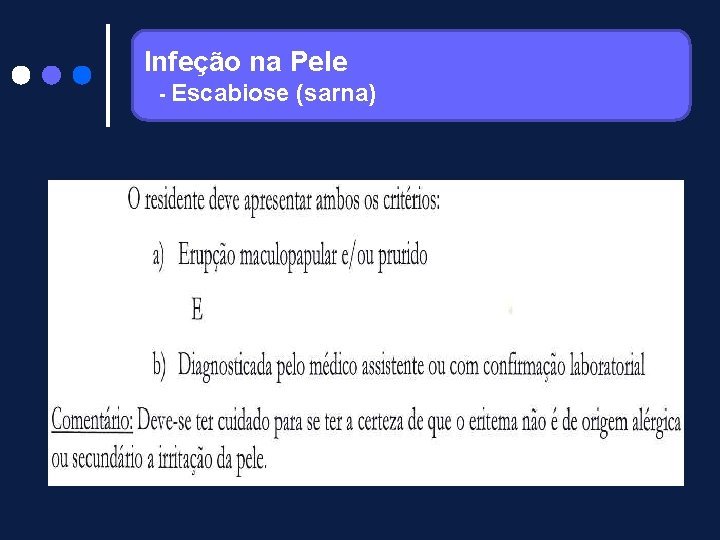 Infeção na Pele
- Escabiose (sarna)

O residente deve apresentar ambos os critérios:

a) Erupção maculopapular e/ou prurido

E

b) Diagnosticada pelo médico assistente ou com confirmação laboratorial

Comentário: Deve-se ter cuidado para se ter a certeza de que o eritema não é de origem alérgica ou secundário a irritação da pele.